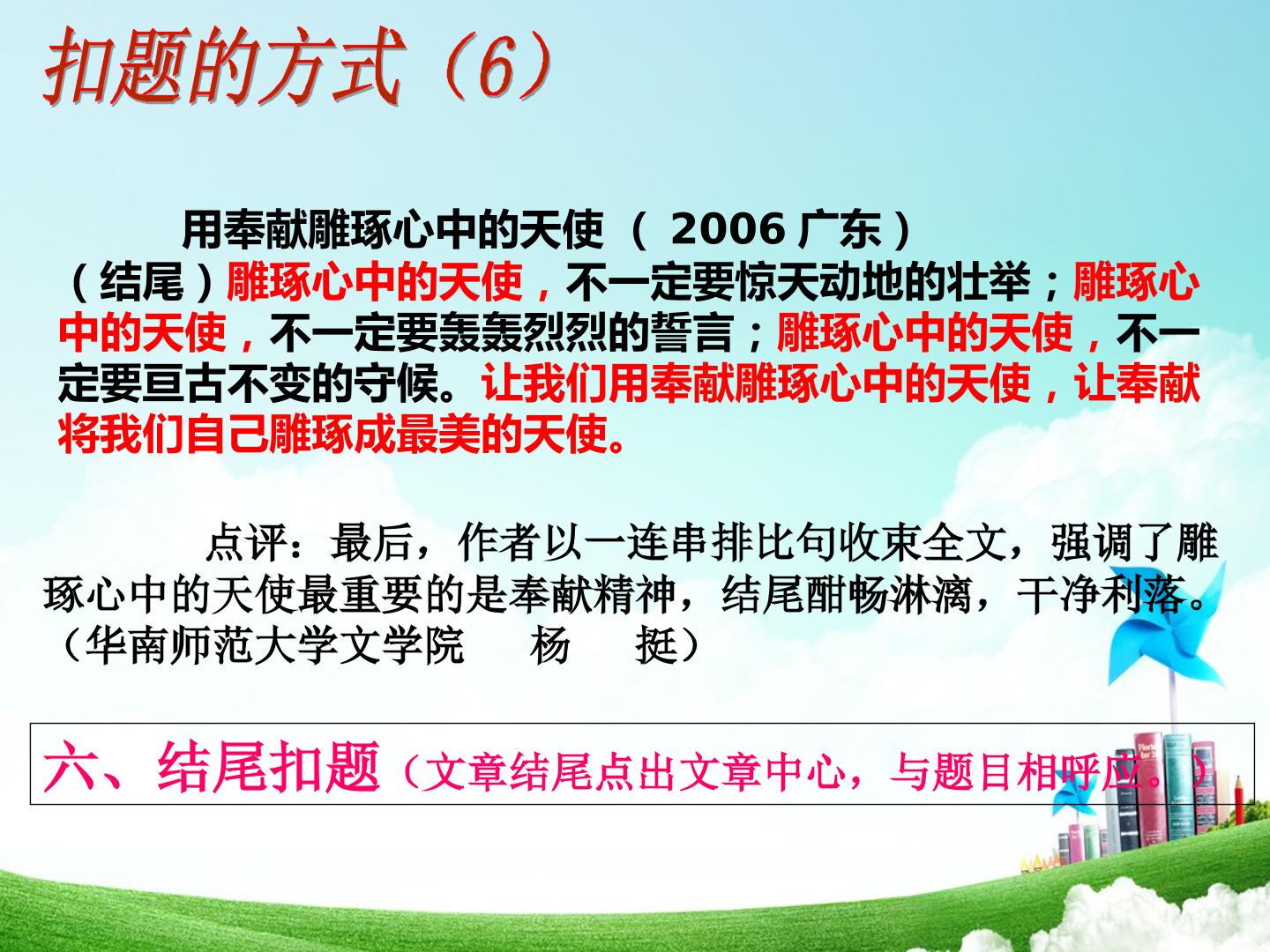 扣题的方式（6）

用奉献雕琢心中的天使 （ 2006 广东）

（结尾）雕琢心中的天使，不一定要惊天动地的壮举；雕琢心中的天使，不一定要轰轰烈烈的誓言；雕琢心中的天使，不一定要亘古不变的守候。让我们用奉献雕琢心中的天使，让奉献将我们自己雕琢成最美的天使。

点评：最后，作者以一连串排比句收束全文，强调了雕琢心中的天使最重要的是奉献精神，结尾酣畅淋漓，干净利落。（华南师范大学文学院 杨 挺）

六、结尾扣题（文章结尾点出文章中心，与题目相呼应。）